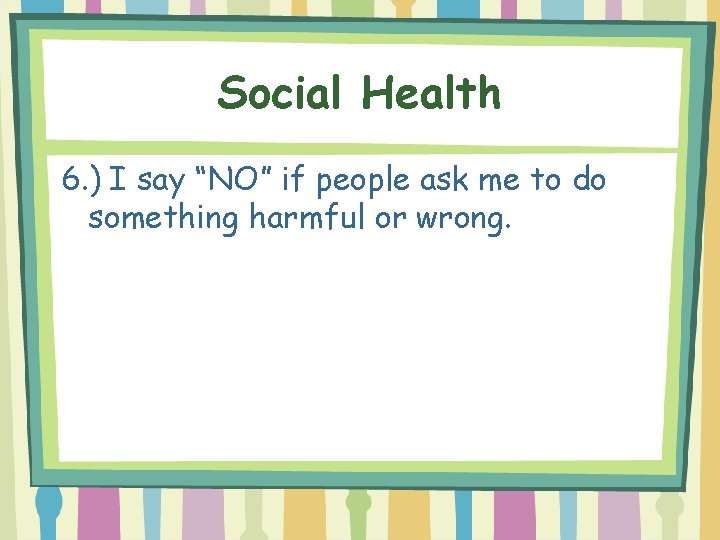 Social Health

6.) I say “NO” if people ask me to do something harmful or wrong.